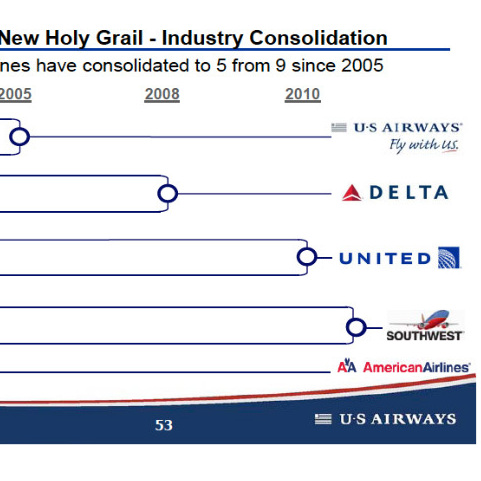 New Holy Grail - Industry Consolidation

nes have consolidated to 5 from 9 since 2005

2005 2008 2010

U·S AIRWAYS
Fly with US.

DELTA

UNITED

SOUTHWEST

AA AmericanAirlines

53

U·S AIRWAYS